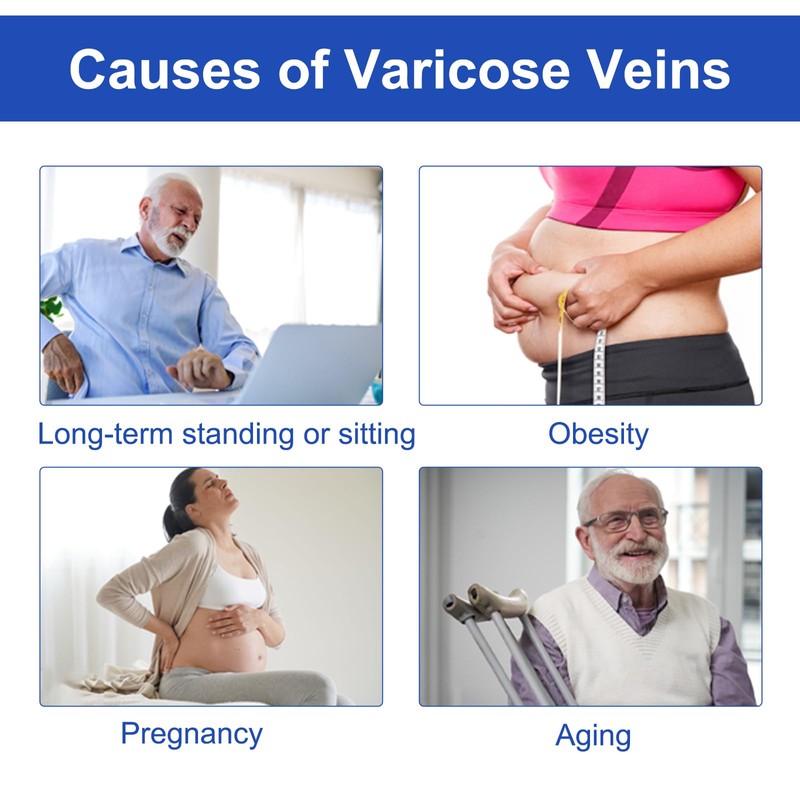 Causes of Varicose Veins

Long-term standing or sitting

Obesity

Pregnancy

Aging